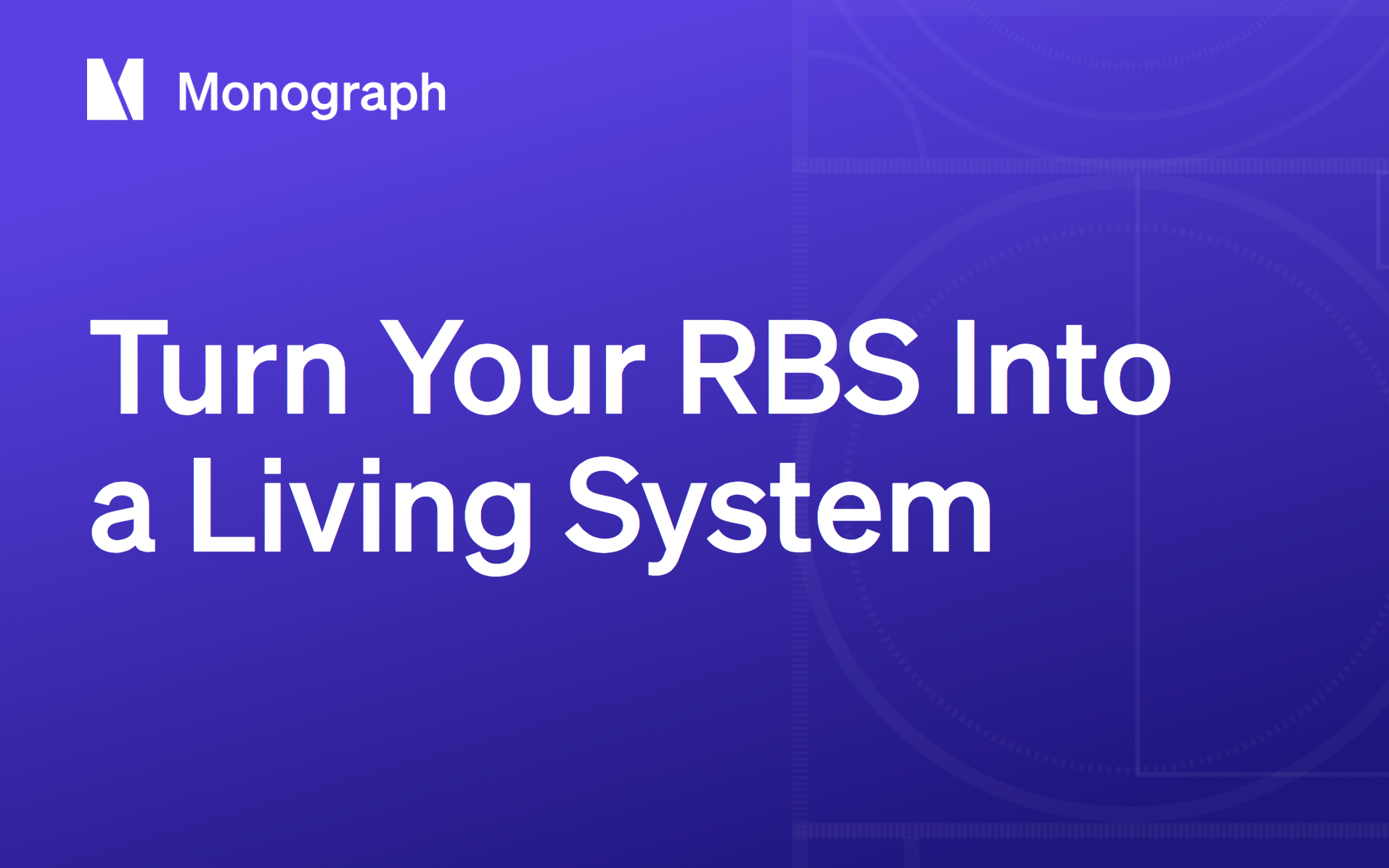 Monograph

Turn Your RBS Into a Living System